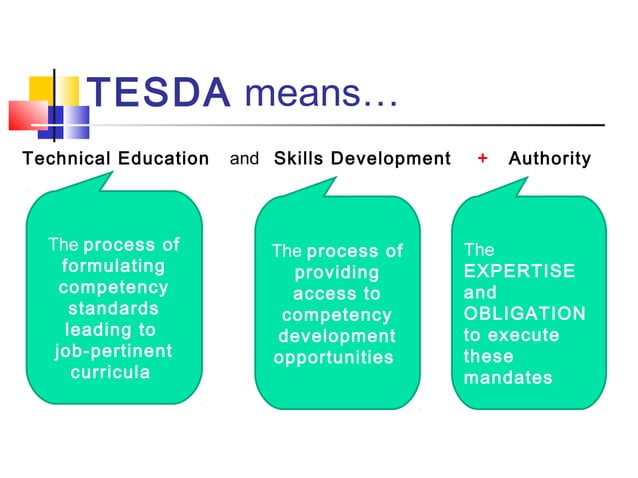 TESDA means…

Technical Education and Skills Development + Authority

The process of formulating competency standards leading to job-pertinent curricula

The process of providing access to competency development opportunities

The EXPERTISE and OBLIGATION to execute these mandates